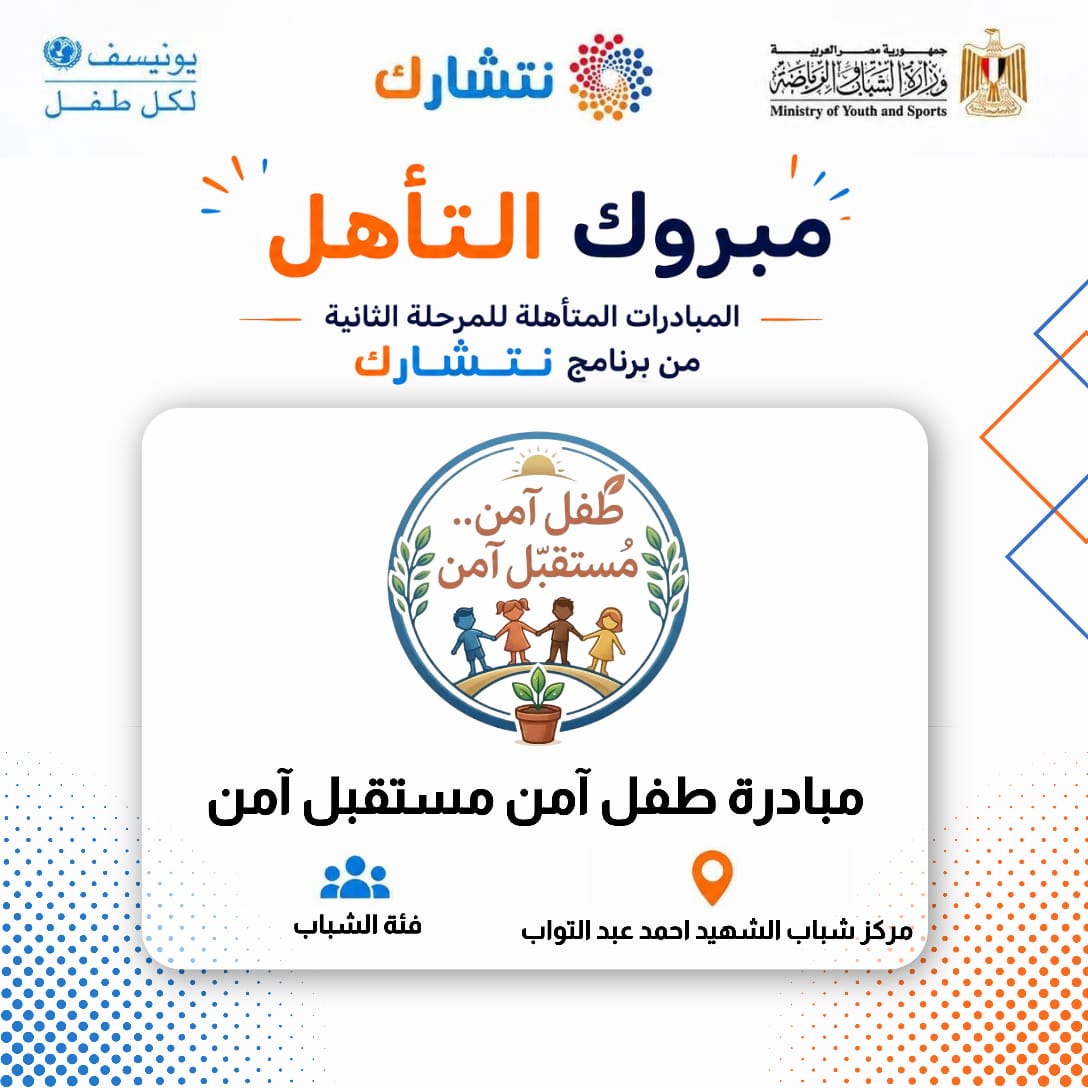 جمهورية مصر العربية
وزارة الشباب والرياضة
Ministry of Youth and Sports

نتشارك

يونيسف
لكل طفل

مبروك التأهل

المبادرات المتأهلة للمرحلة الثانية
من برنامج نتشارك

طفل آمن..
مُستقبّل آمن

مبادرة طفل آمن مستقبل آمن

مركز شباب الشهيد احمد عبد التواب

فئة الشباب